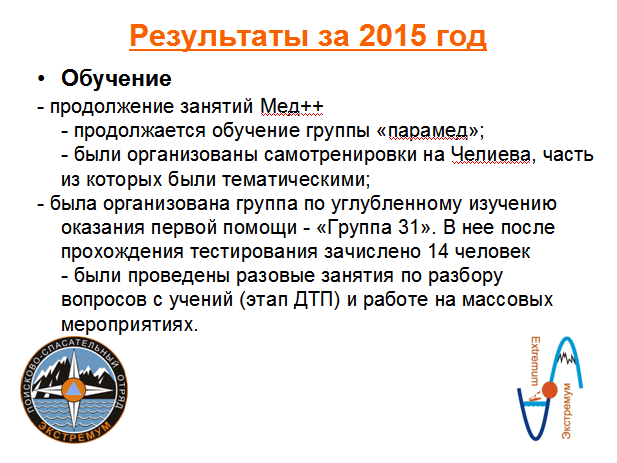 Результаты за 2015 год

• Обучение

- продолжение занятий Мед++
- продолжается обучение группы «парамед»;
- были организованы самотренировки на Челиева, часть из которых были тематическими;

- была организована группа по углубленному изучению оказания первой помощи - «Группа 31». В нее после прохождения тестирования зачислено 14 человек
- были проведены разовые занятия по разбору вопросов с учений (этап ДТП) и работе на массовых мероприятиях.

ПОИСКОВО-СПАСАТЕЛЬНЫЙ ОТРЯД ЭКСТРЕМУМ

Extremum
Экстремум